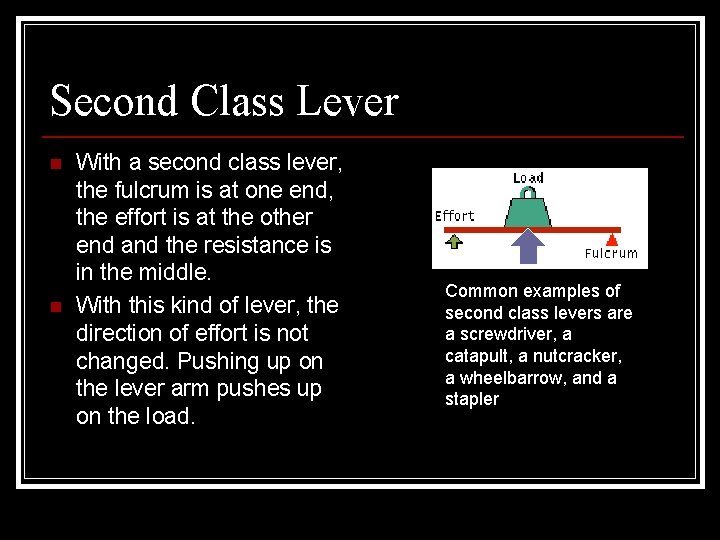 Second Class Lever

With a second class lever, the fulcrum is at one end, the effort is at the other end and the resistance is in the middle.

With this kind of lever, the direction of effort is not changed. Pushing up on the lever arm pushes up on the load.

Load

Effort

Fulcrum

Common examples of second class levers are a screwdriver, a catapult, a nutcracker, a wheelbarrow, and a stapler